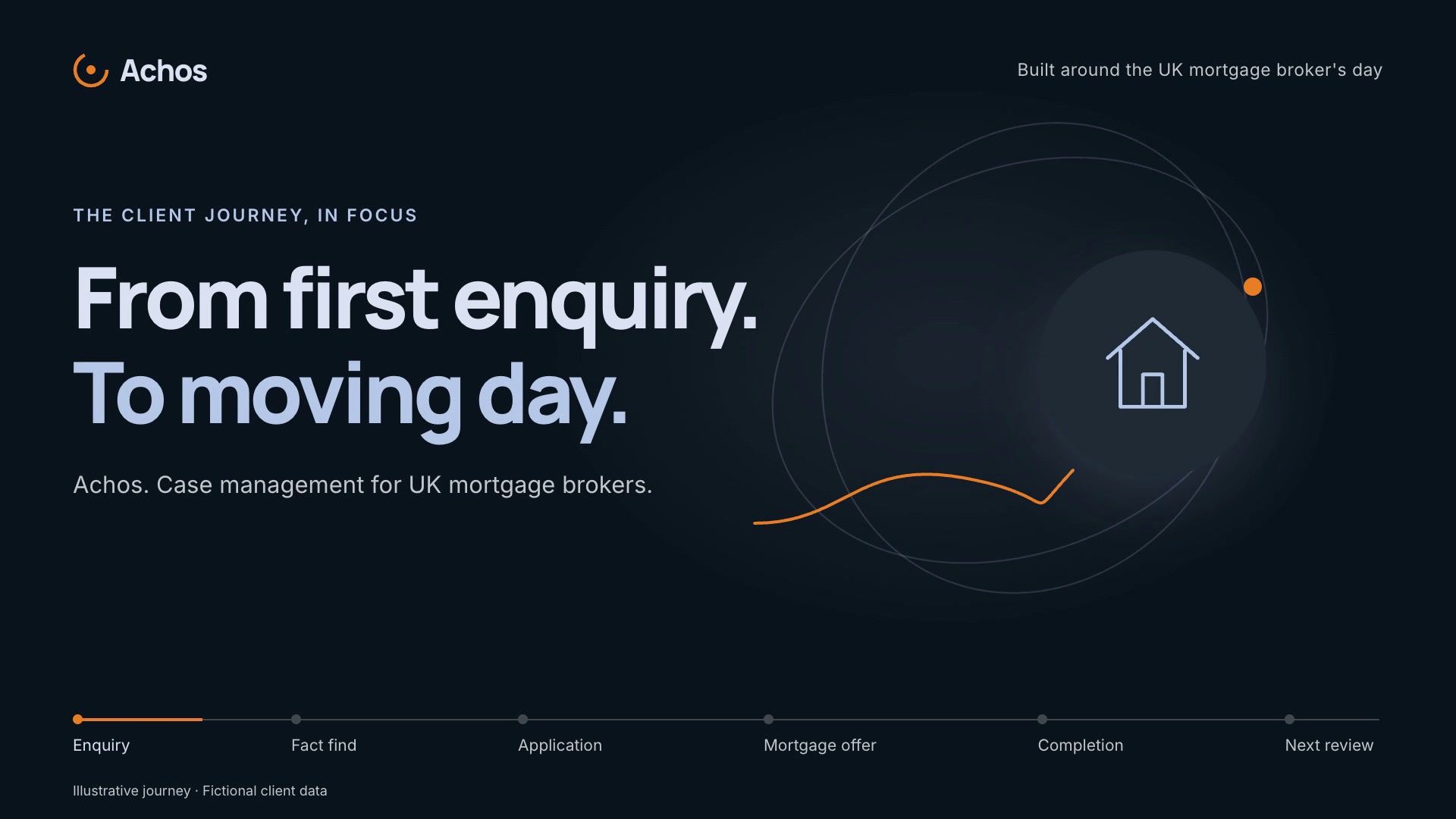 Achos

Built around the UK mortgage broker's day

THE CLIENT JOURNEY, IN FOCUS

From first enquiry.
To moving day.

Achos. Case management for UK mortgage brokers.

Enquiry
Fact find
Application
Mortgage offer
Completion
Next review

Illustrative journey · Fictional client data